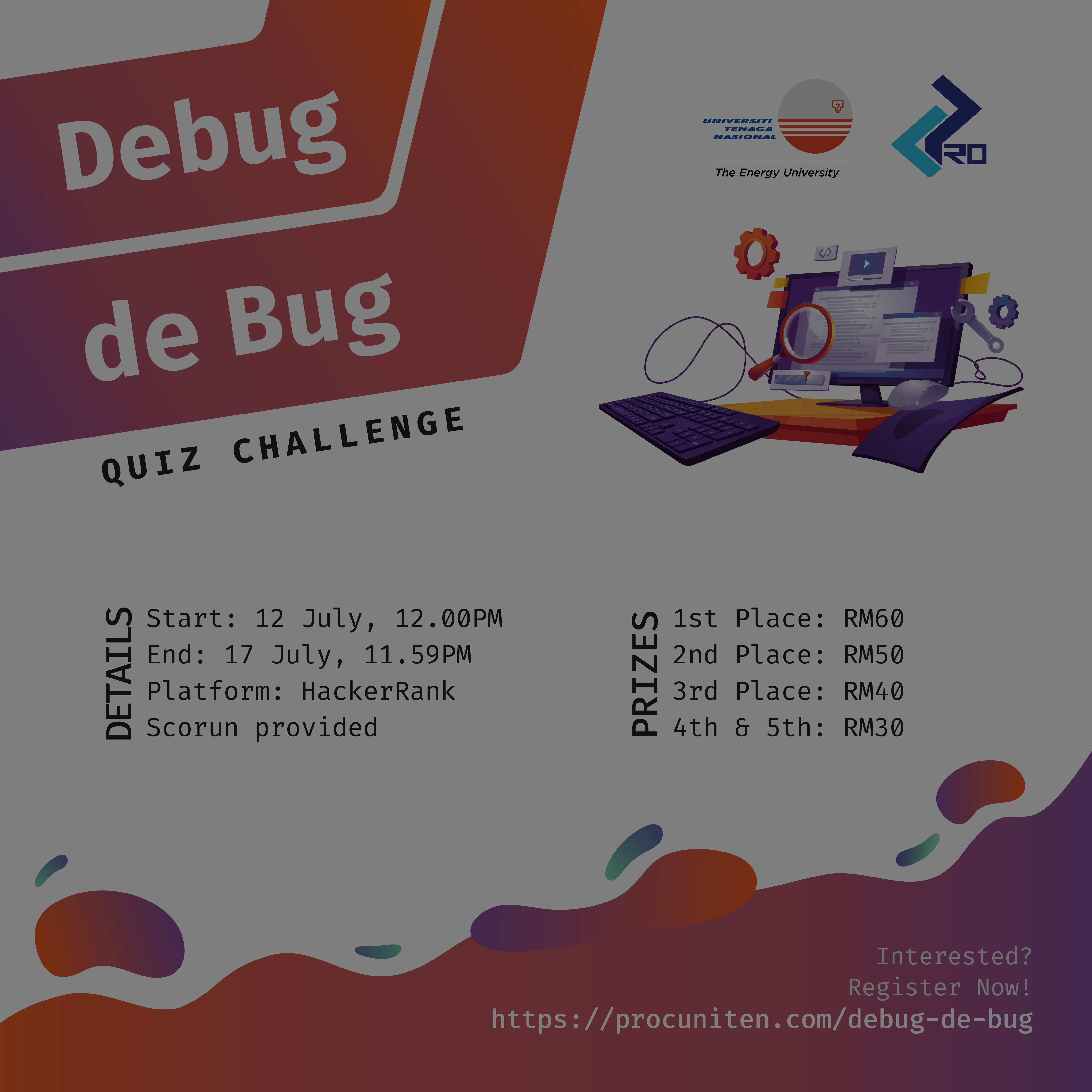 Debug de Bug

QUIZ CHALLENGE

UNIVERSITI TENAGA NASIONAL
The Energy University

RO

DETAILS
Start: 12 July, 12.00PM
End: 17 July, 11.59PM
Platform: HackerRank
Scorun provided

PRIZES
1st Place: RM60
2nd Place: RM50
3rd Place: RM40
4th & 5th: RM30

Interested?
Register Now!
https://procuniten.com/debug-de-bug